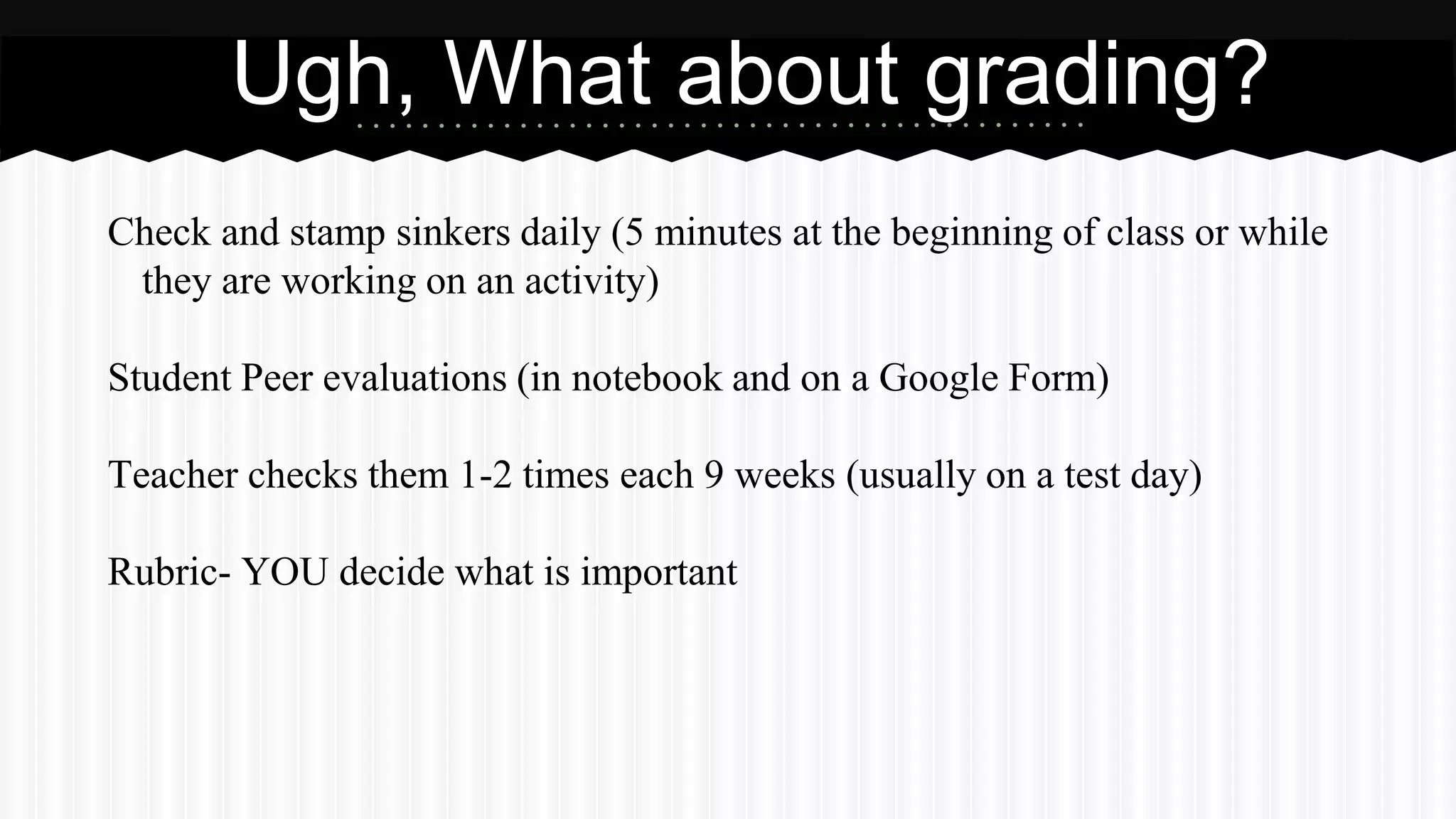 Ugh, What about grading?

Check and stamp sinkers daily (5 minutes at the beginning of class or while they are working on an activity)

Student Peer evaluations (in notebook and on a Google Form)

Teacher checks them 1-2 times each 9 weeks (usually on a test day)

Rubric- YOU decide what is important